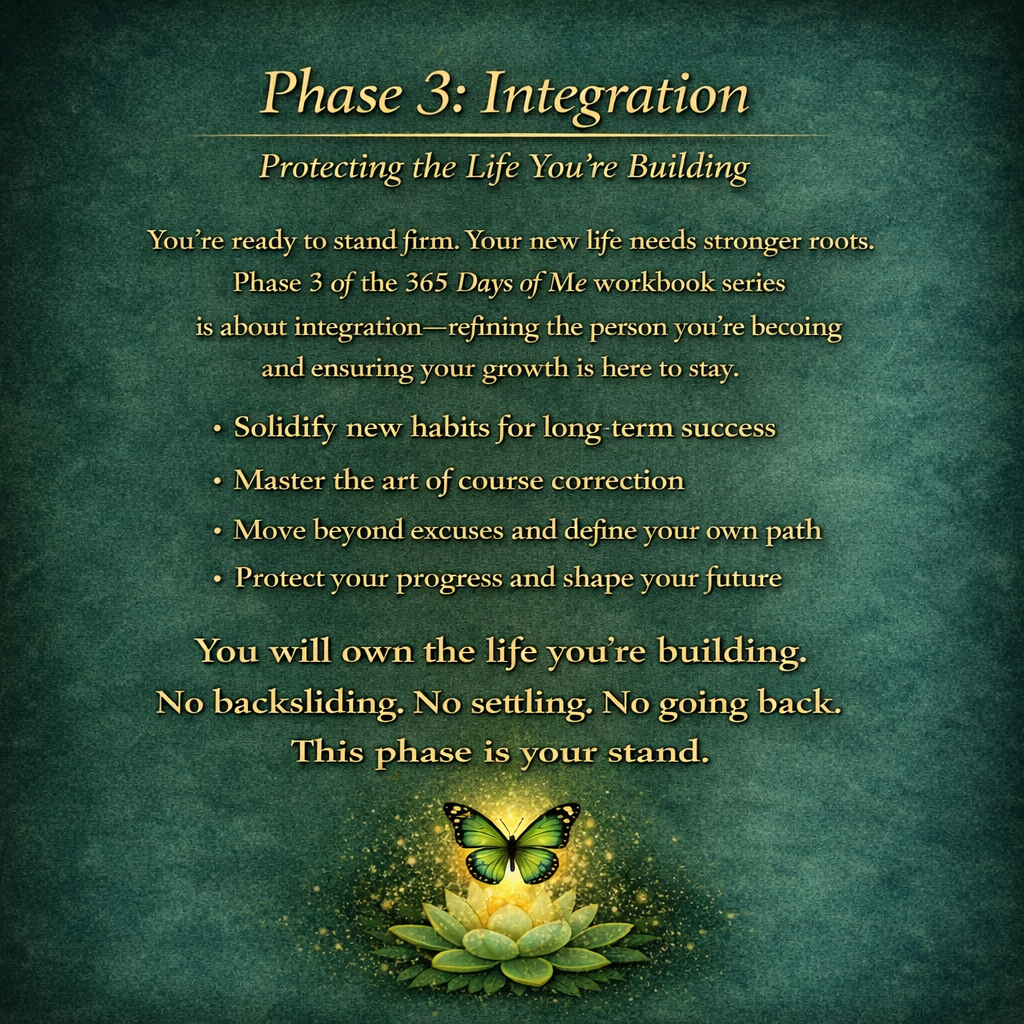 Phase 3: Integration

Protecting the Life You're Building

You're ready to stand firm. Your new life needs stronger roots. Phase 3 of the 365 Days of Me workbook series is about integration—refining the person you're becoing and ensuring your growth is here to stay.

• Solidify new habits for long-term success
• Master the art of course correction
• Move beyond excuses and define your own path
• Protect your progress and shape your future

You will own the life you're building. No backsliding. No settling. No going back. This phase is your stand.